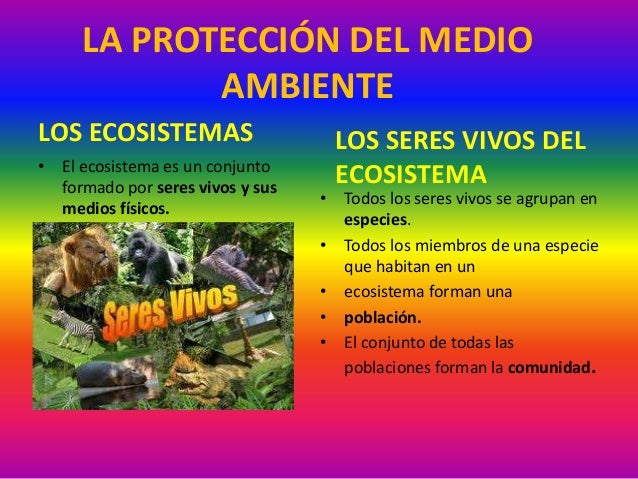 LA PROTECCIÓN DEL MEDIO AMBIENTE

LOS ECOSISTEMAS

• El ecosistema es un conjunto formado por seres vivos y sus medios físicos.

Seres Vivos

LOS SERES VIVOS DEL ECOSISTEMA

• Todos los seres vivos se agrupan en especies.
• Todos los miembros de una especie que habitan en un
• ecosistema forman una
• población.
• El conjunto de todas las poblaciones forman la comunidad.